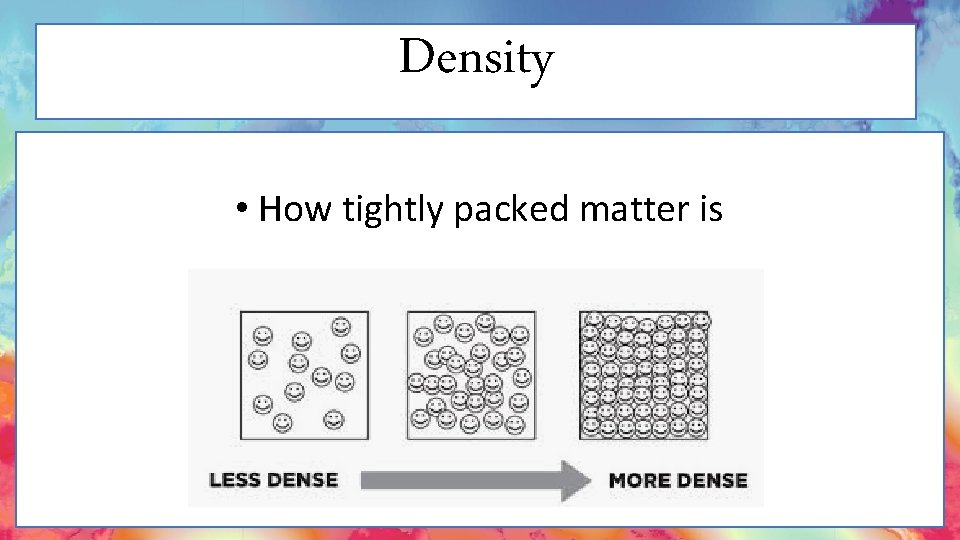 Density

• How tightly packed matter is

LESS DENSE

MORE DENSE